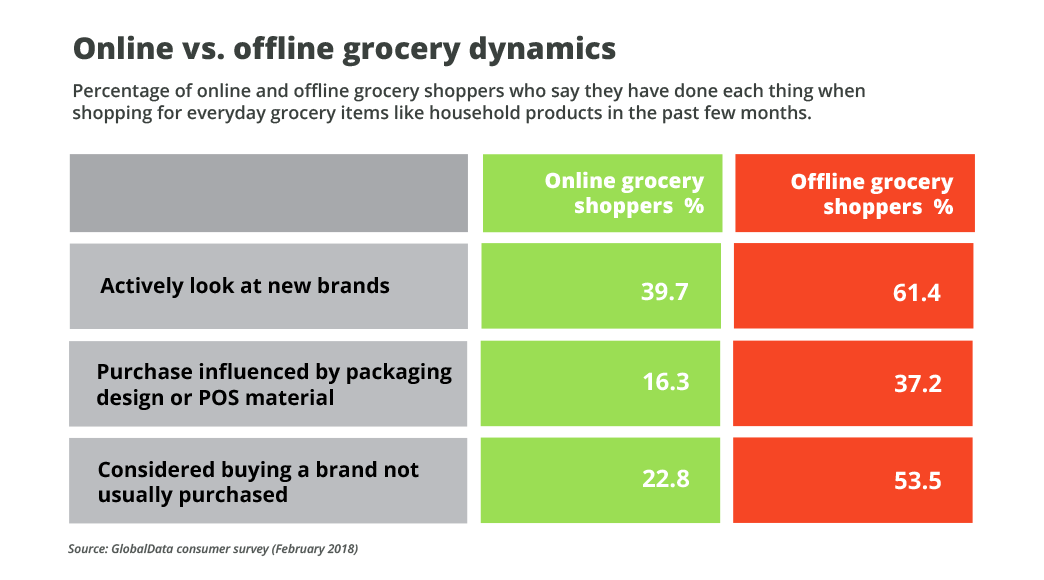 Online vs. offline grocery dynamics

Percentage of online and offline grocery shoppers who say they have done each thing when shopping for everyday grocery items like household products in the past few months.

| | Online grocery shoppers % | Offline grocery shoppers % |
|---|---|---|
| Actively look at new brands | 39.7 | 61.4 |
| Purchase influenced by packaging design or POS material | 16.3 | 37.2 |
| Considered buying a brand not usually purchased | 22.8 | 53.5 |

Source: GlobalData consumer survey (February 2018)